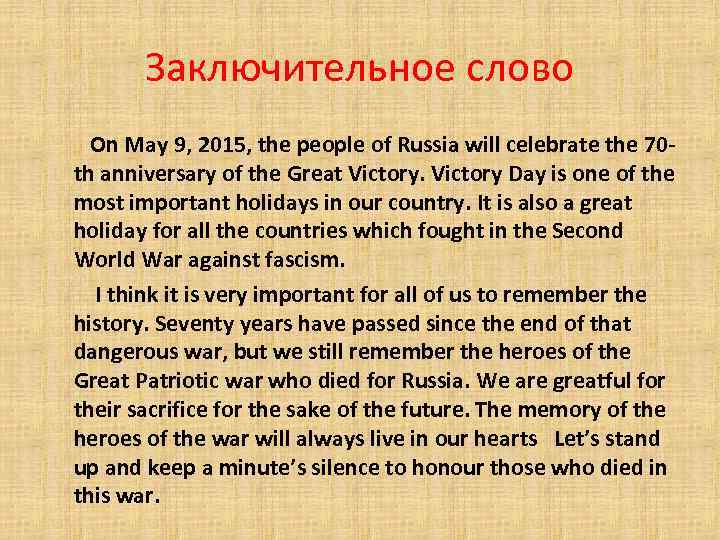 Заключительное слово

On May 9, 2015, the people of Russia will celebrate the 70-th anniversary of the Great Victory. Victory Day is one of the most important holidays in our country. It is also a great holiday for all the countries which fought in the Second World War against fascism.

I think it is very important for all of us to remember the history. Seventy years have passed since the end of that dangerous war, but we still remember the heroes of the Great Patriotic war who died for Russia. We are greatful for their sacrifice for the sake of the future. The memory of the heroes of the war will always live in our hearts Let's stand up and keep a minute's silence to honour those who died in this war.